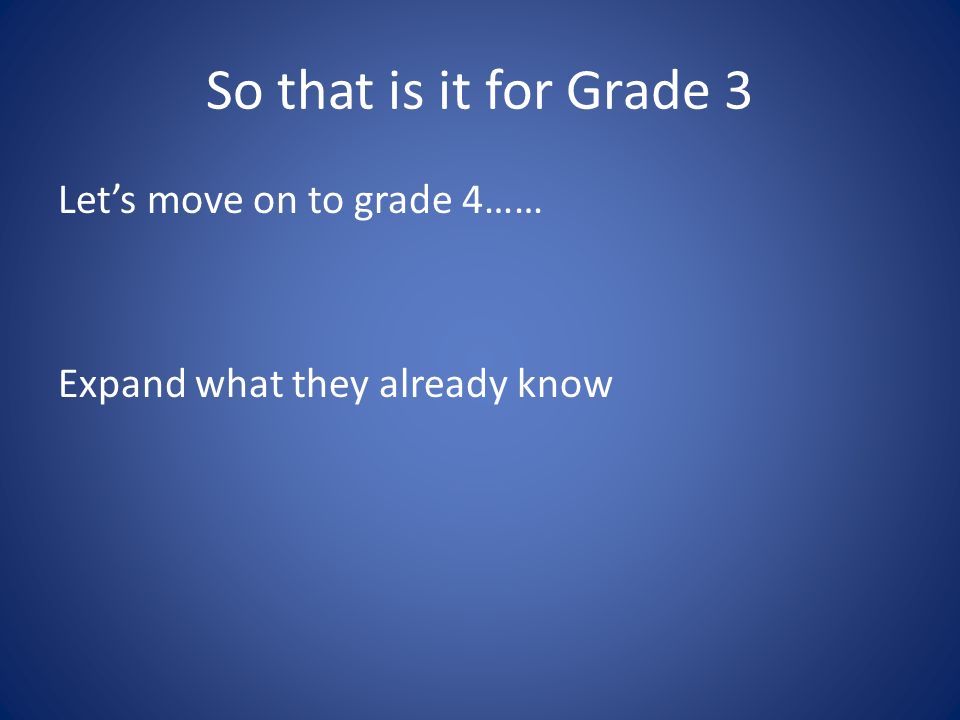 So that is it for Grade 3

Let’s move on to grade 4……

Expand what they already know